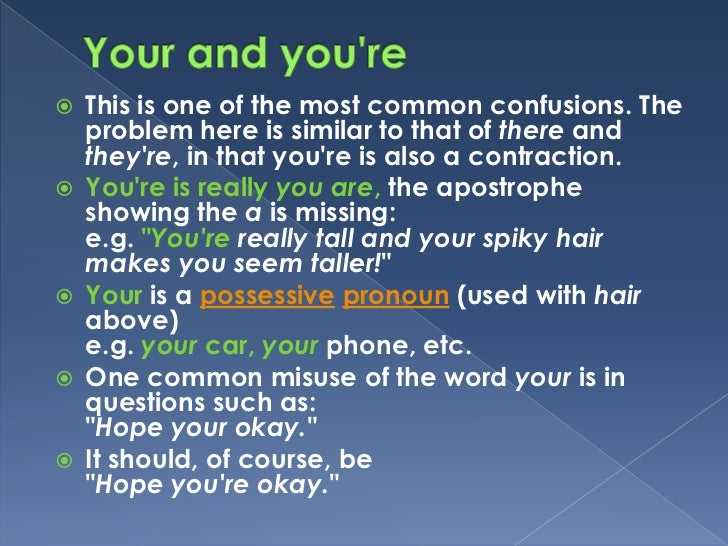 Your and you're

This is one of the most common confusions. The problem here is similar to that of there and they're, in that you're is also a contraction.

You're is really you are, the apostrophe showing the a is missing:
e.g. "You're really tall and your spiky hair makes you seem taller!"

Your is a possessive pronoun (used with hair above)
e.g. your car, your phone, etc.

One common misuse of the word your is in questions such as:
"Hope your okay."

It should, of course, be
"Hope you're okay."